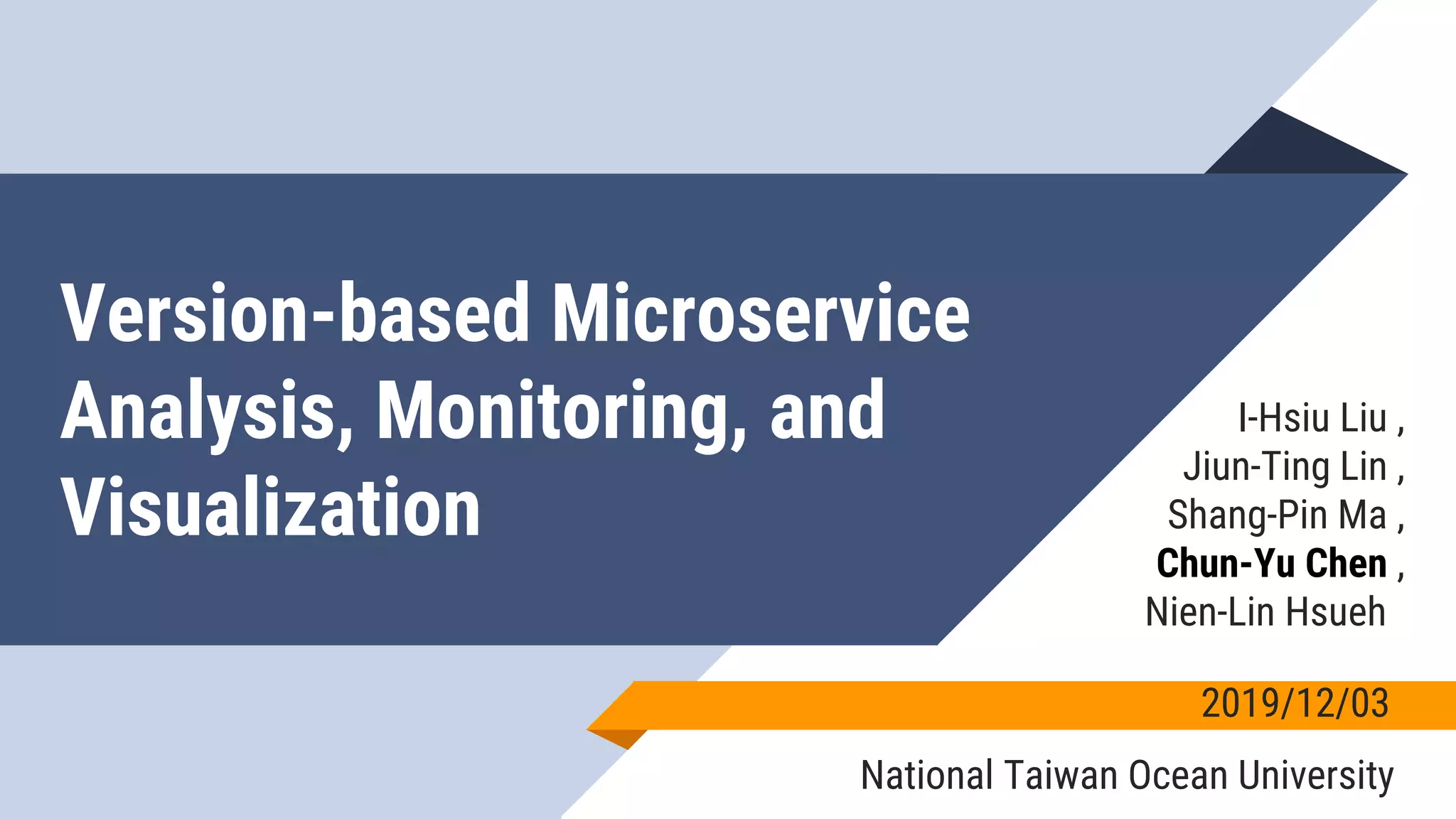 Version-based Microservice Analysis, Monitoring, and Visualization

I-Hsiu Liu ,
Jiun-Ting Lin ,
Shang-Pin Ma ,
Chun-Yu Chen ,
Nien-Lin Hsueh

2019/12/03

National Taiwan Ocean University